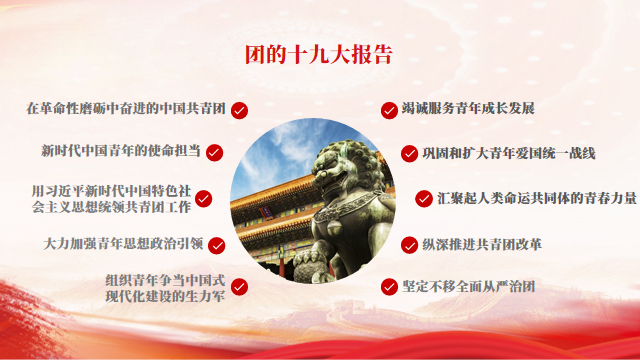 团的十九大报告

在革命性磨砺中奋进的中国共青团

新时代中国青年的使命担当

用习近平新时代中国特色社会主义思想统领共青团工作

大力加强青年思想政治引领

组织青年争当中国式现代化建设的生力军

竭诚服务青年成长发展

巩固和扩大青年爱国统一战线

汇聚起人类命运共同体的青春力量

纵深推进共青团改革

坚定不移全面从严治团